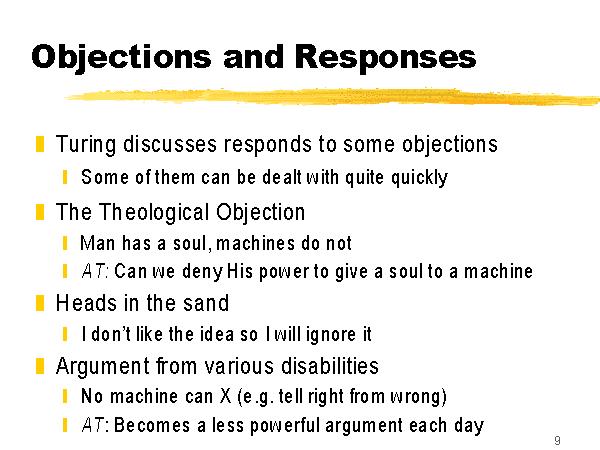 Objections and Responses

Turing discusses responds to some objections

Some of them can be dealt with quite quickly

The Theological Objection

Man has a soul, machines do not

AT: Can we deny His power to give a soul to a machine

Heads in the sand

I don't like the idea so I will ignore it

Argument from various disabilities

No machine can X (e.g. tell right from wrong)

AT: Becomes a less powerful argument each day

9